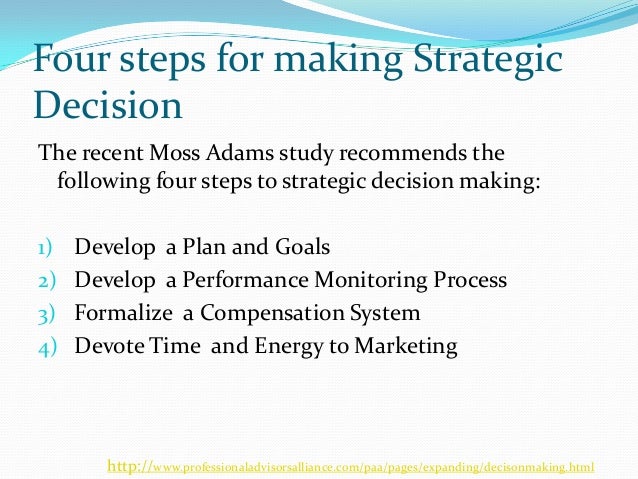 Four steps for making Strategic Decision

The recent Moss Adams study recommends the following four steps to strategic decision making:

1) Develop a Plan and Goals
2) Develop a Performance Monitoring Process
3) Formalize a Compensation System
4) Devote Time and Energy to Marketing

http://www.professionaladvisorsalliance.com/paa/pages/expanding/decisonmaking.html